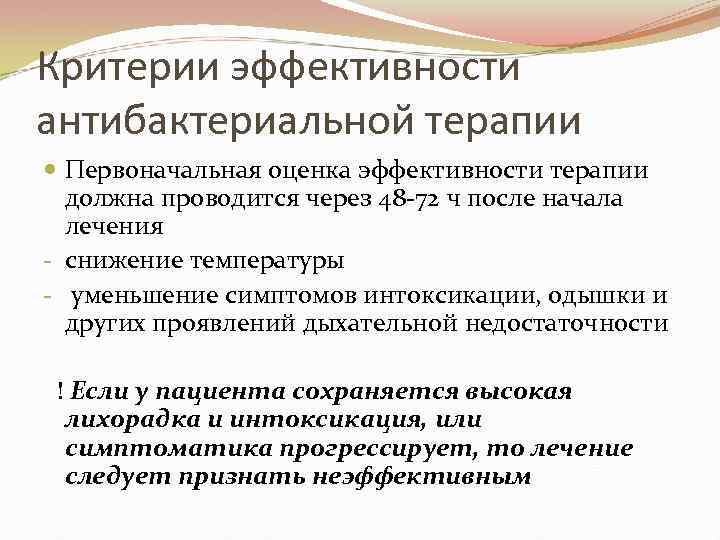 Критерии эффективности антибактериальной терапии

Первоначальная оценка эффективности терапии должна проводится через 48-72 ч после начала лечения

- снижение температуры

- уменьшение симптомов интоксикации, одышки и других проявлений дыхательной недостаточности

! Если у пациента сохраняется высокая лихорадка и интоксикация, или симптоматика прогрессирует, то лечение следует признать неэффективным